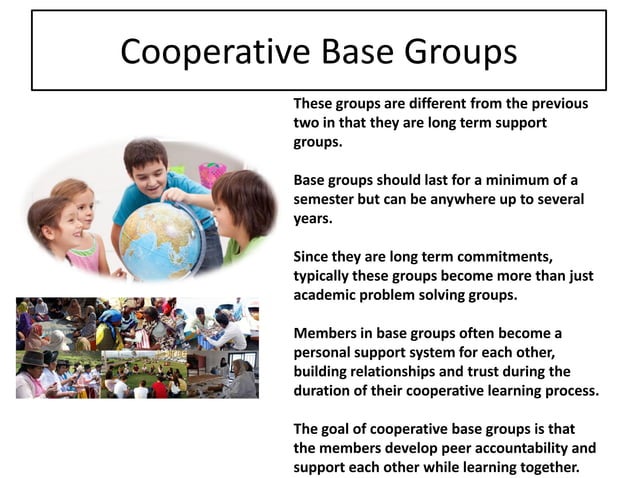 Cooperative Base Groups

These groups are different from the previous two in that they are long term support groups.

Base groups should last for a minimum of a semester but can be anywhere up to several years.

Since they are long term commitments, typically these groups become more than just academic problem solving groups.

Members in base groups often become a personal support system for each other, building relationships and trust during the duration of their cooperative learning process.

The goal of cooperative base groups is that the members develop peer accountability and support each other while learning together.